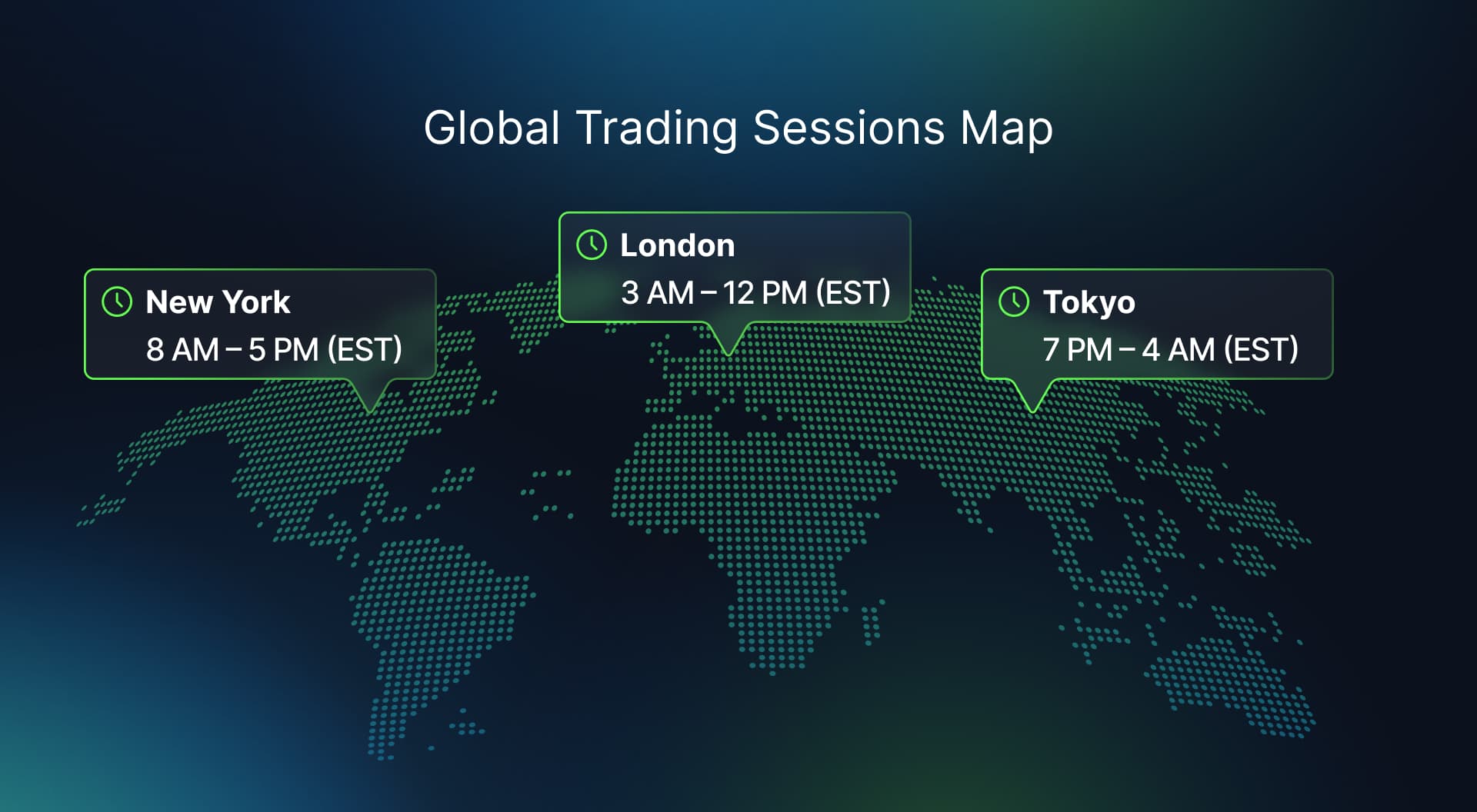 Global Trading Sessions Map

New York
8 AM – 5 PM (EST)

London
3 AM – 12 PM (EST)

Tokyo
7 PM – 4 AM (EST)